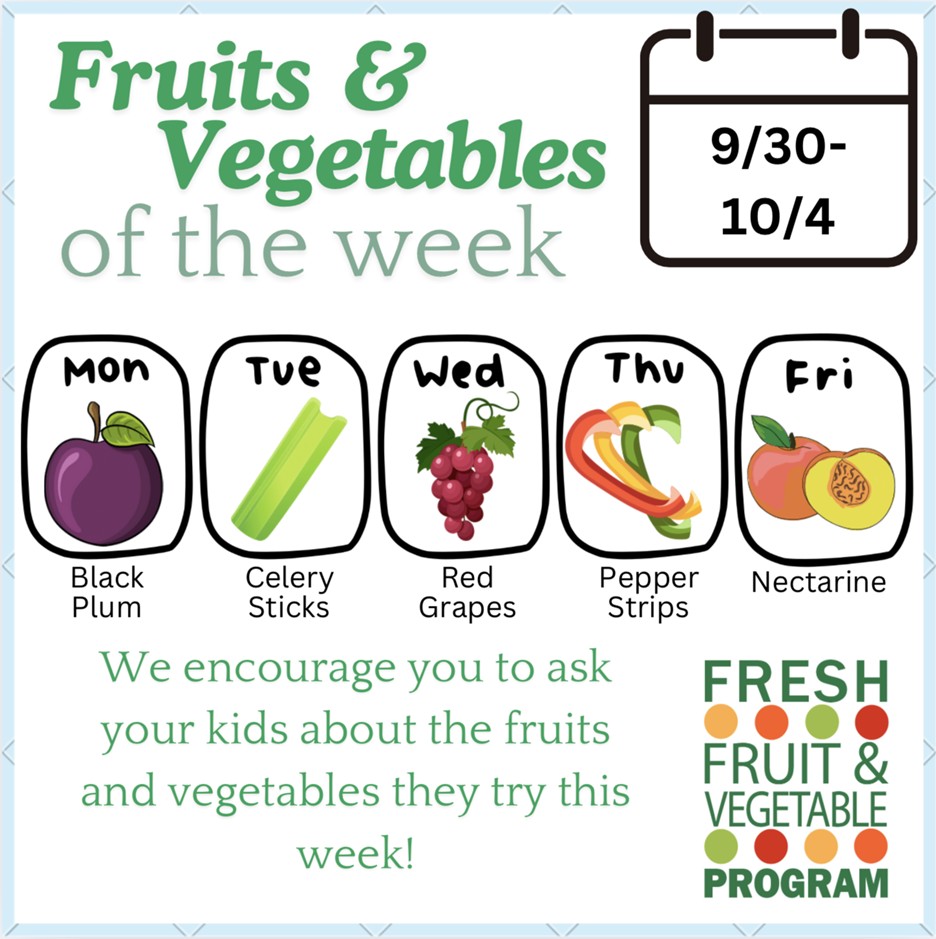 Fruits & Vegetables of the week

9/30-10/4

Mon
Black Plum

Tue
Celery Sticks

Wed
Red Grapes

Thu
Pepper Strips

Fri
Nectarine

We encourage you to ask your kids about the fruits and vegetables they try this week!

FRESH FRUIT & VEGETABLE PROGRAM